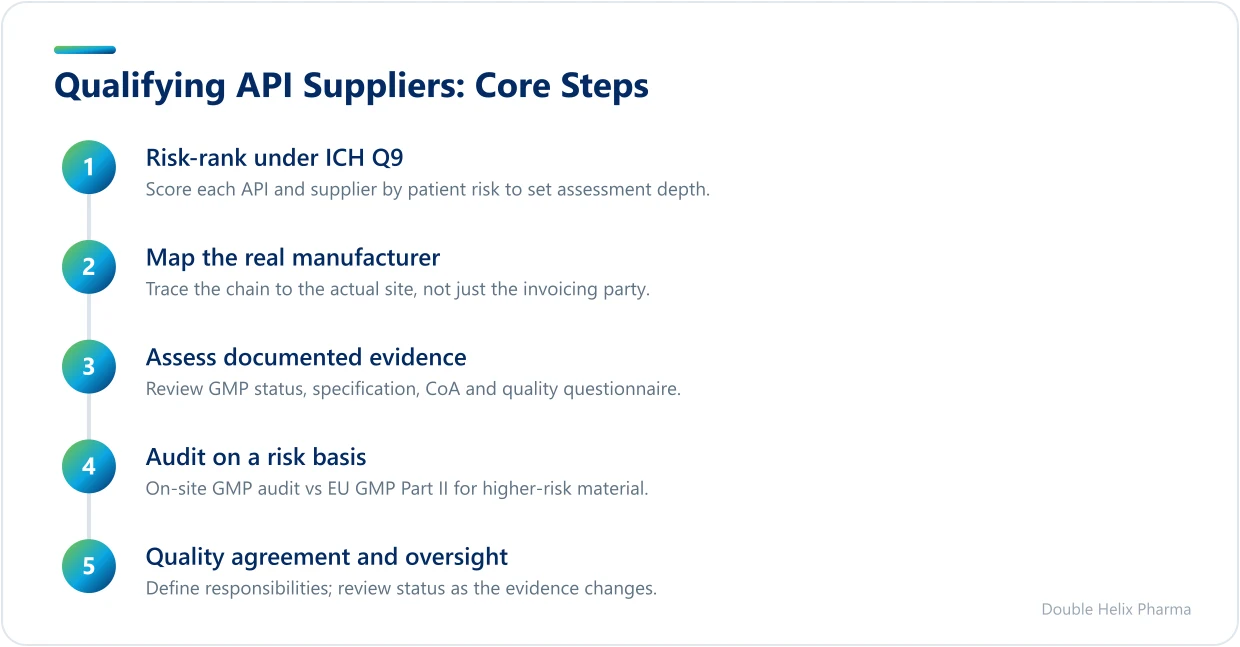 Qualifying API Suppliers: Core Steps

1
Risk-rank under ICH Q9
Score each API and supplier by patient risk to set assessment depth.

2
Map the real manufacturer
Trace the chain to the actual site, not just the invoicing party.

3
Assess documented evidence
Review GMP status, specification, CoA and quality questionnaire.

4
Audit on a risk basis
On-site GMP audit vs EU GMP Part II for higher-risk material.

5
Quality agreement and oversight
Define responsibilities; review status as the evidence changes.

Double Helix Pharma